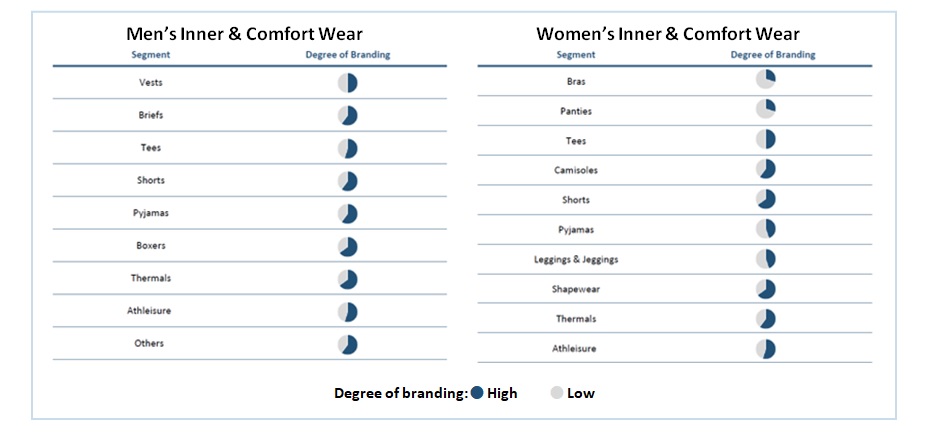 Men's Inner & Comfort Wear

| Segment | Degree of Branding |
|---|---|
| Vests | |
| Briefs | |
| Tees | |
| Shorts | |
| Pyjamas | |
| Boxers | |
| Thermals | |
| Athleisure | |
| Others | |

Women's Inner & Comfort Wear

| Segment | Degree of Branding |
|---|---|
| Bras | |
| Panties | |
| Tees | |
| Camisoles | |
| Shorts | |
| Pyjamas | |
| Leggings & Jeggings | |
| Shapewear | |
| Thermals | |
| Athleisure | |

Degree of branding: High Low